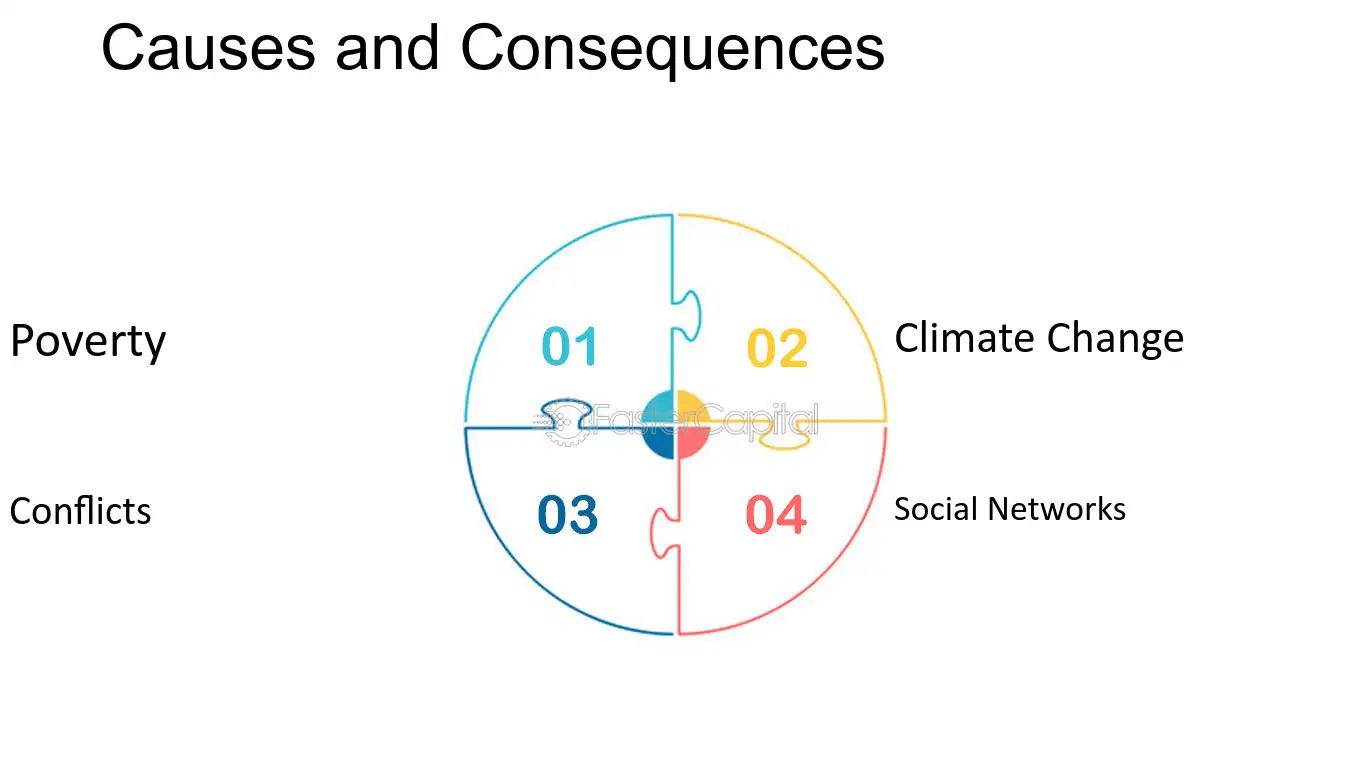 Causes and Consequences

Poverty

01

02

Climate Change

FasterCapital

Conflicts

03

04

Social Networks